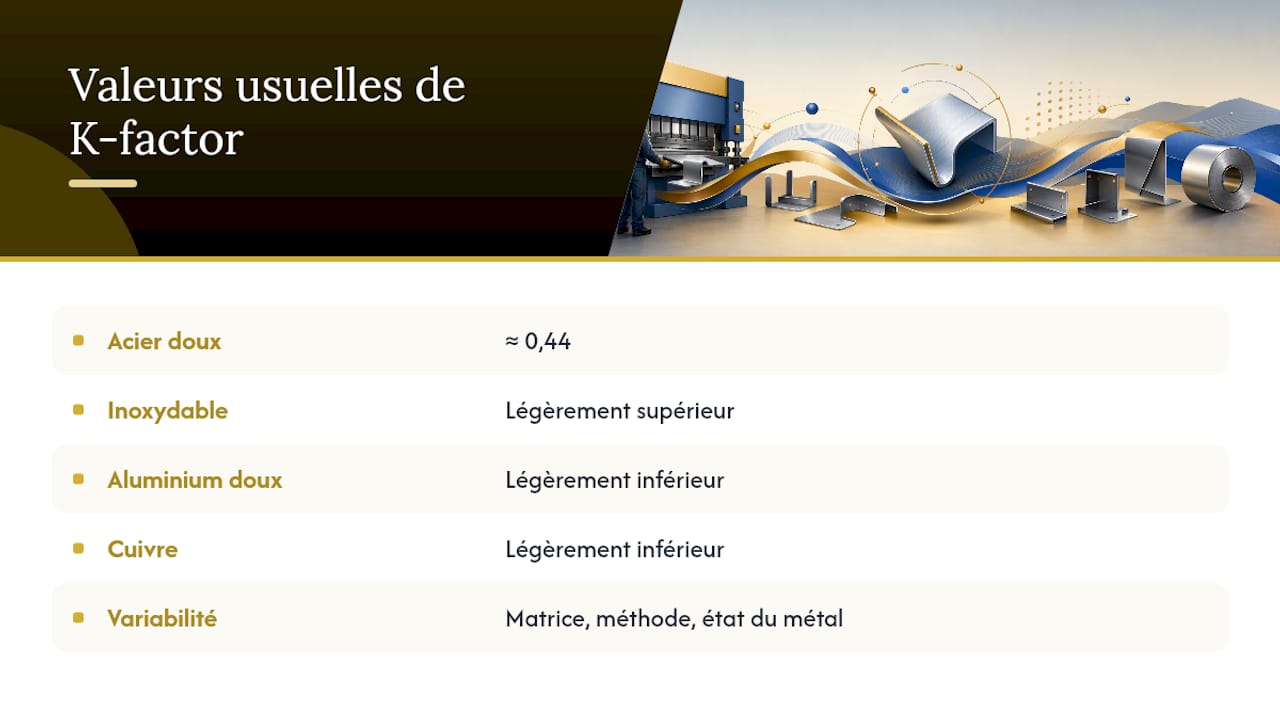 Valeurs usuelles de K-factor

| | |
|---|---|
| Acier doux | ≈ 0,44 |
| Inoxydable | Légèrement supérieur |
| Aluminium doux | Légèrement inférieur |
| Cuivre | Légèrement inférieur |
| Variabilité | Matrice, méthode, état du métal |